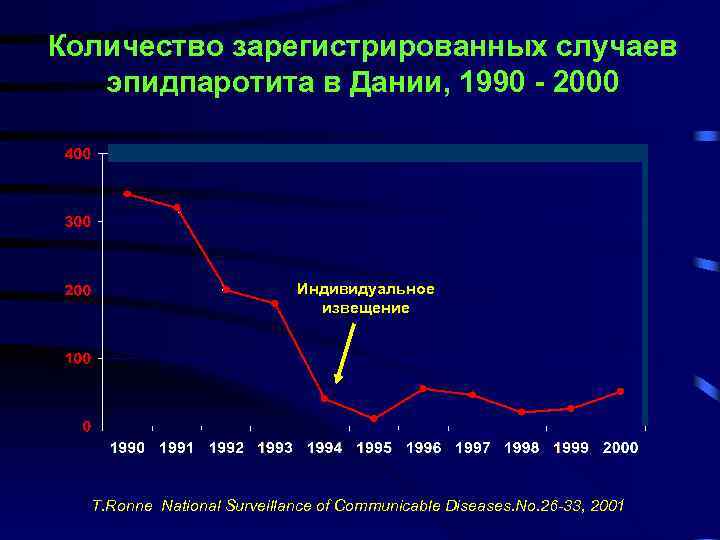 Количество зарегистрированных случаев эпидпаротита в Дании, 1990 - 2000

400
300
200
100
0

Индивидуальное извещение

1990 1991 1992 1993 1994 1995 1996 1997 1998 1999 2000

T.Ronne National Surveillance of Communicable Diseases.No.26-33, 2001